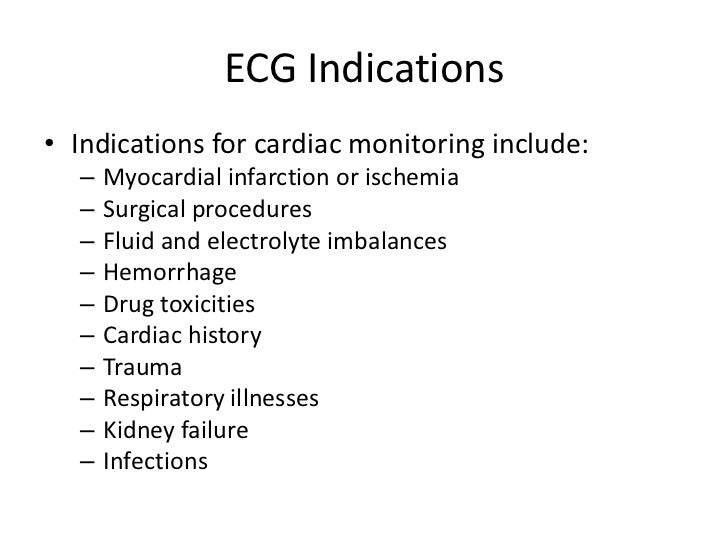 ECG Indications

• Indications for cardiac monitoring include:
– Myocardial infarction or ischemia
– Surgical procedures
– Fluid and electrolyte imbalances
– Hemorrhage
– Drug toxicities
– Cardiac history
– Trauma
– Respiratory illnesses
– Kidney failure
– Infections